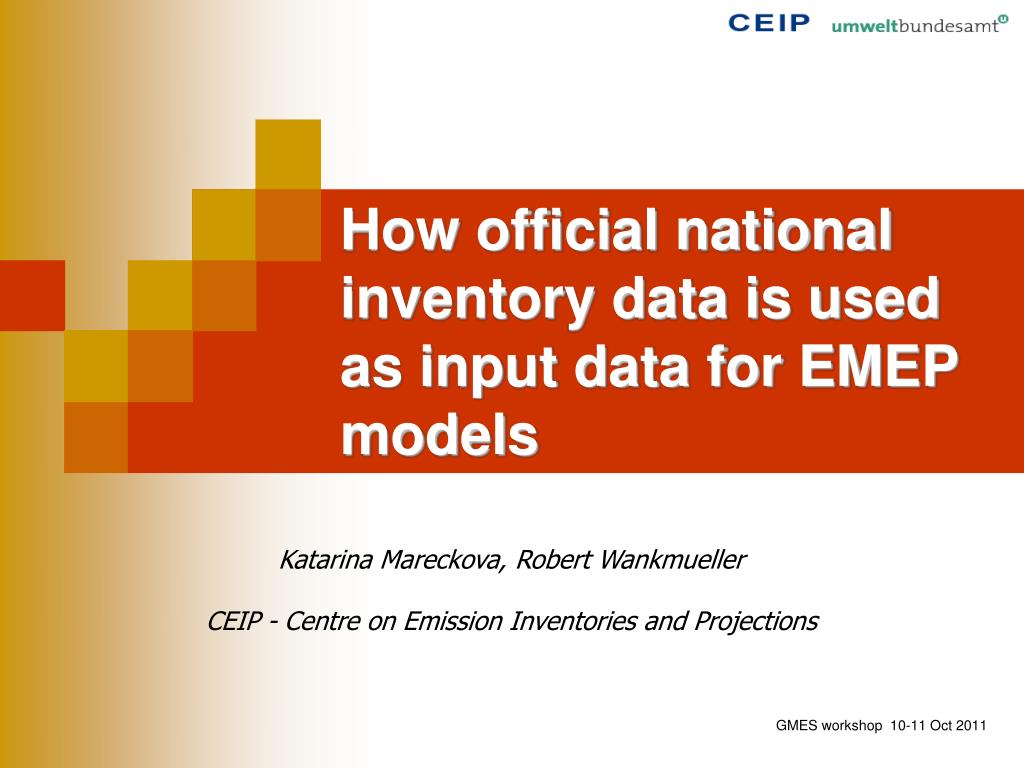 CEIP umweltbundesamt

How official national inventory data is used as input data for EMEP models

Katarina Mareckova, Robert Wankmueller

CEIP - Centre on Emission Inventories and Projections

GMES workshop 10-11 Oct 2011